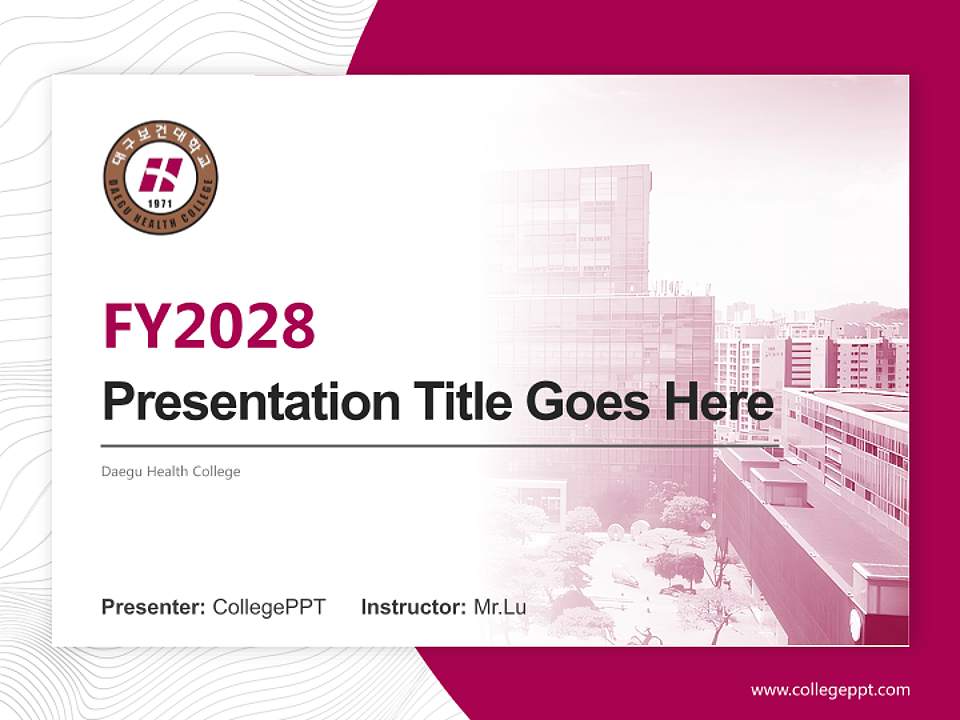 대구보건대학교
1971
DAEGU HEALTH COLLEGE

FY2028

Presentation Title Goes Here

Daegu Health College

Presenter: CollegePPT Instructor: Mr.Lu

www.collegeppt.com